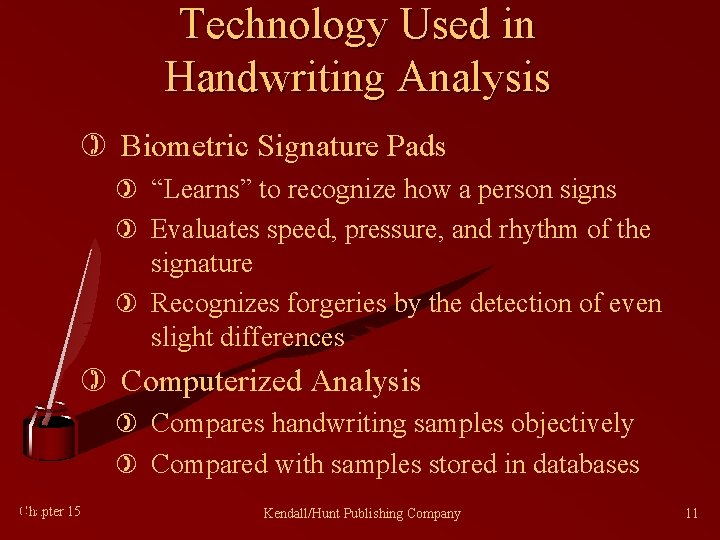 Technology Used in Handwriting Analysis

Biometric Signature Pads

“Learns” to recognize how a person signs

Evaluates speed, pressure, and rhythm of the signature

Recognizes forgeries by the detection of even slight differences

Computerized Analysis

Compares handwriting samples objectively

Compared with samples stored in databases

Chapter 15

Kendall/Hunt Publishing Company

11